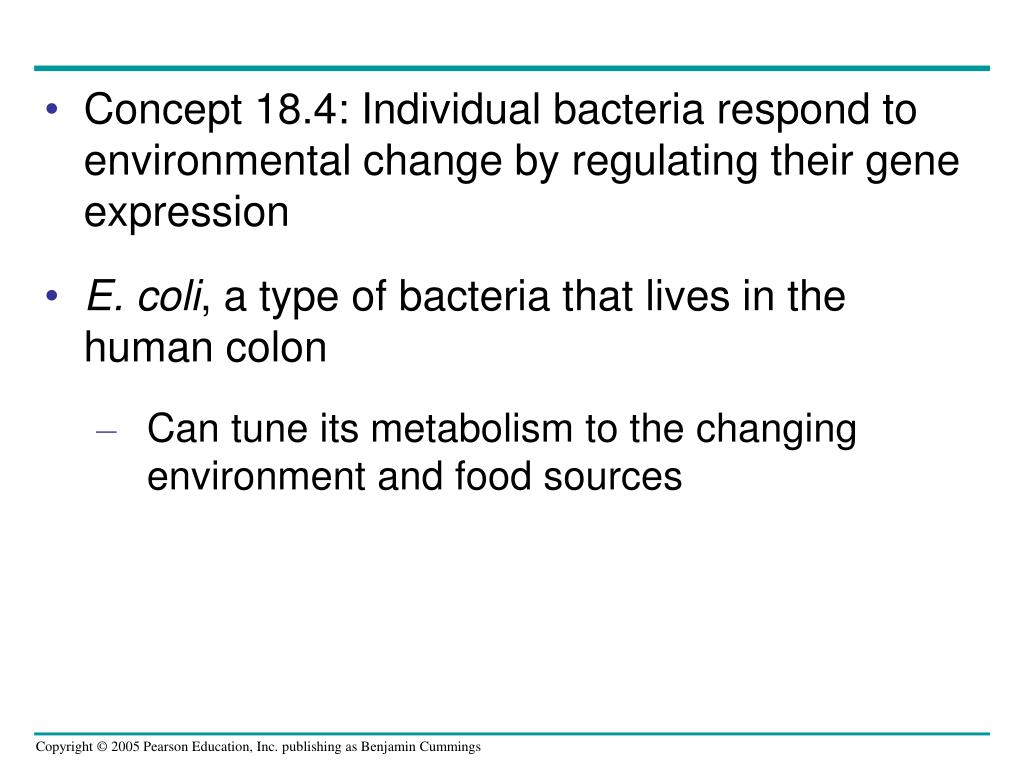 • Concept 18.4: Individual bacteria respond to environmental change by regulating their gene expression

• E. coli, a type of bacteria that lives in the human colon

– Can tune its metabolism to the changing environment and food sources

Copyright © 2005 Pearson Education, Inc. publishing as Benjamin Cummings